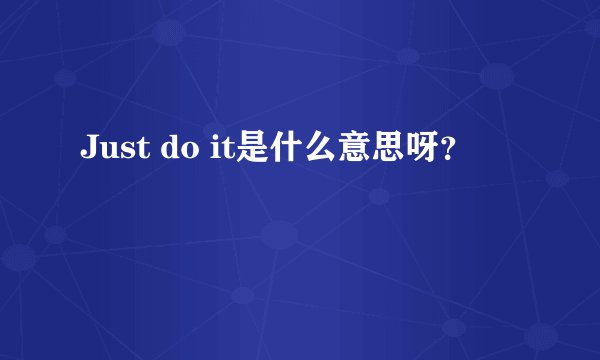 Just do it是什么意思呀?